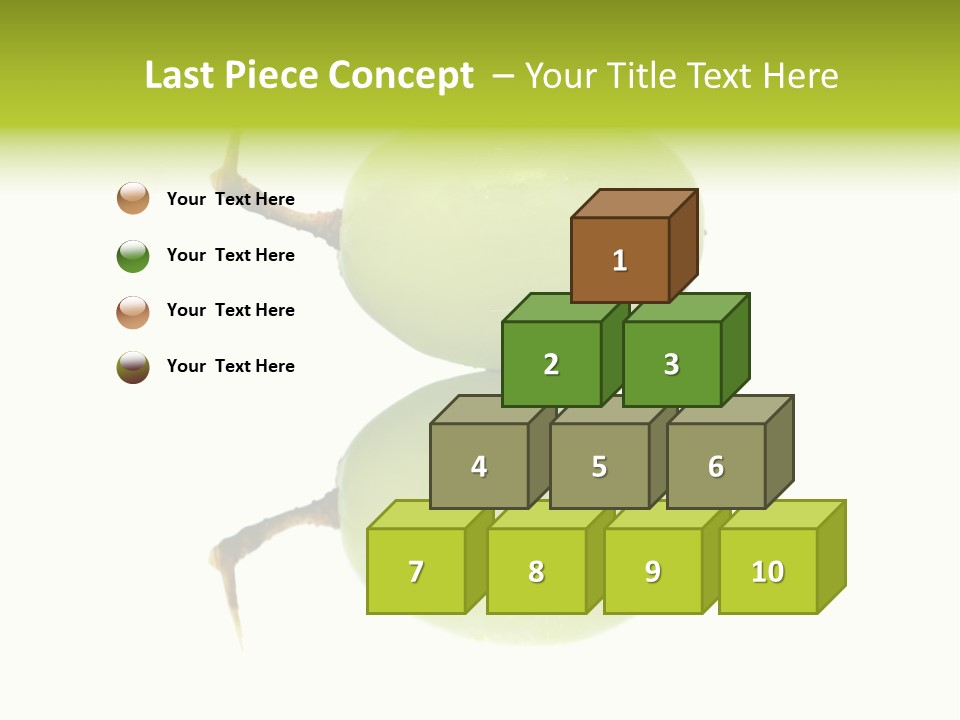 Last Piece Concept – Your Title Text Here

Your Text Here

Your Text Here

Your Text Here

Your Text Here

1

2

3

4

5

6

7

8

9

10